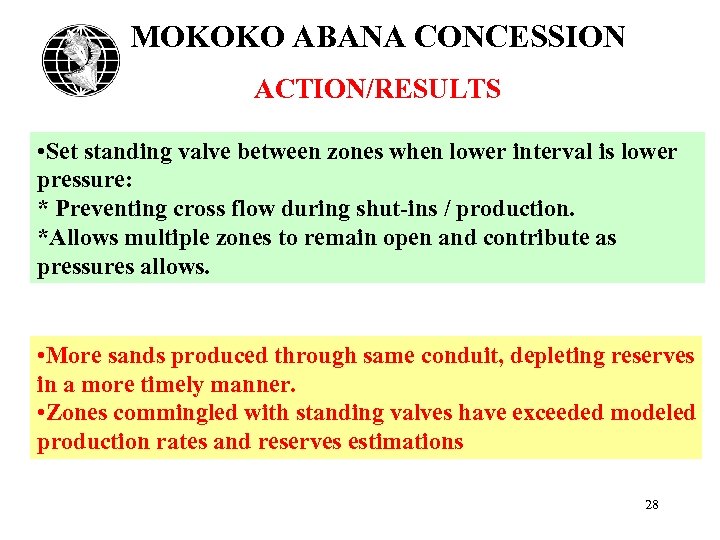 MOKOKO ABANA CONCESSION

ACTION/RESULTS

•Set standing valve between zones when lower interval is lower pressure:
* Preventing cross flow during shut-ins / production.
*Allows multiple zones to remain open and contribute as pressures allows.

•More sands produced through same conduit, depleting reserves in a more timely manner.
•Zones commingled with standing valves have exceeded modeled production rates and reserves estimations

28